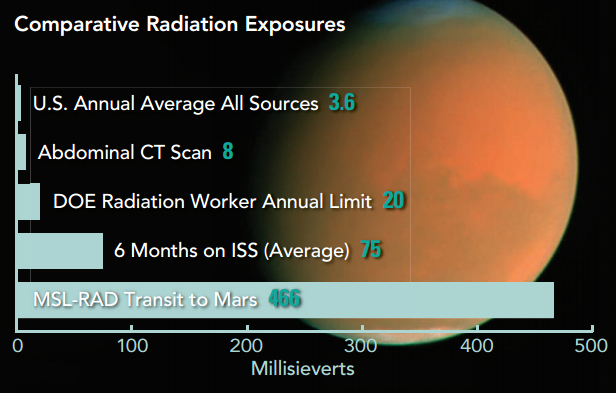 Comparative Radiation Exposures

U.S. Annual Average All Sources 3.6

Abdominal CT Scan 8

DOE Radiation Worker Annual Limit 20

6 Months on ISS (Average) 75

MSL-RAD Transit to Mars 466

0 100 200 300 400 500

Millisieverts